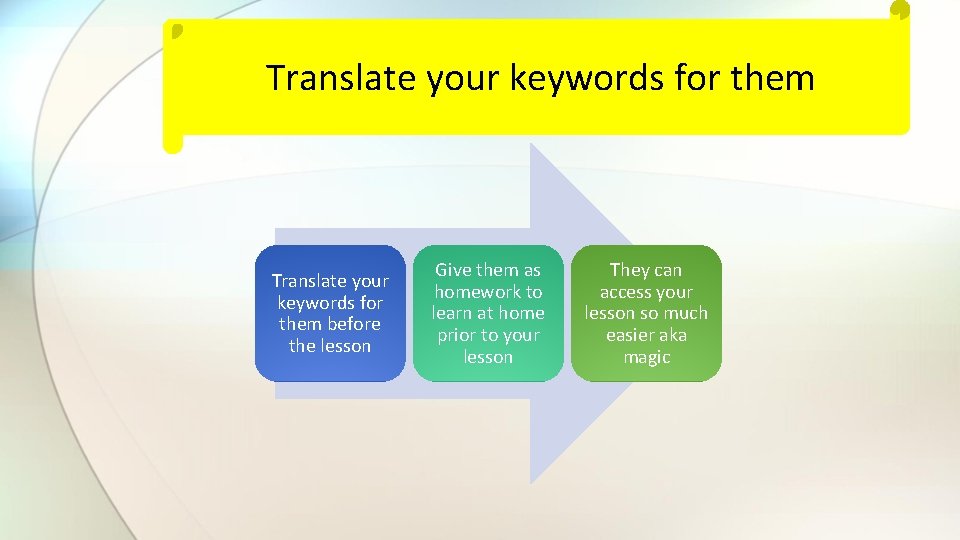 Translate your keywords for them

Translate your keywords for them before the lesson

Give them as homework to learn at home prior to your lesson

They can access your lesson so much easier aka magic